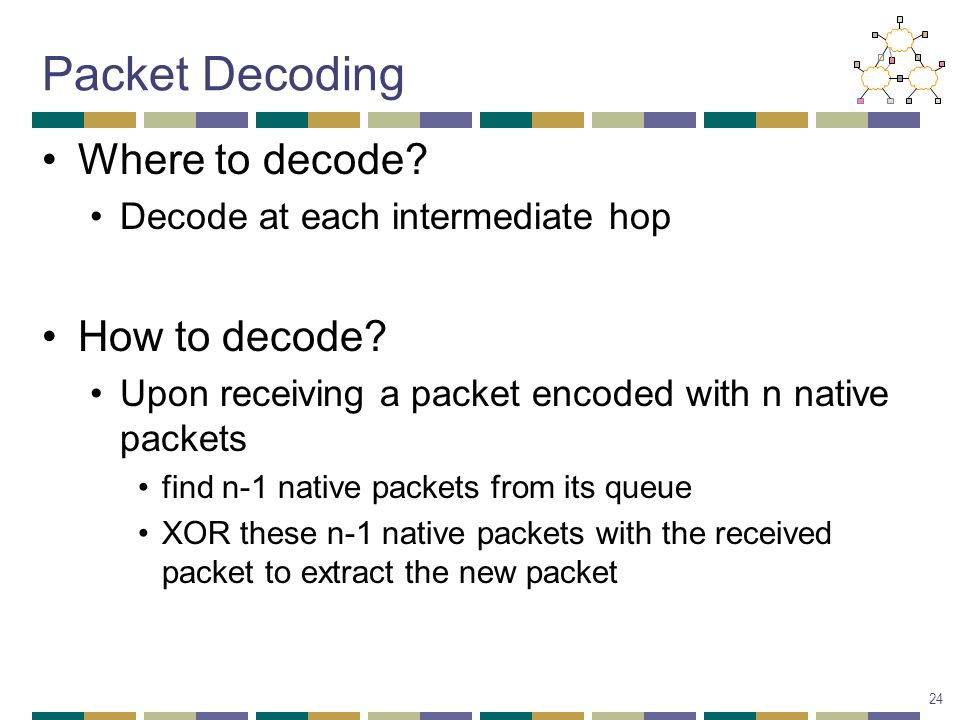 Packet Decoding

• Where to decode?
  • Decode at each intermediate hop

• How to decode?
  • Upon receiving a packet encoded with n native packets
    • find n-1 native packets from its queue
    • XOR these n-1 native packets with the received packet to extract the new packet

24